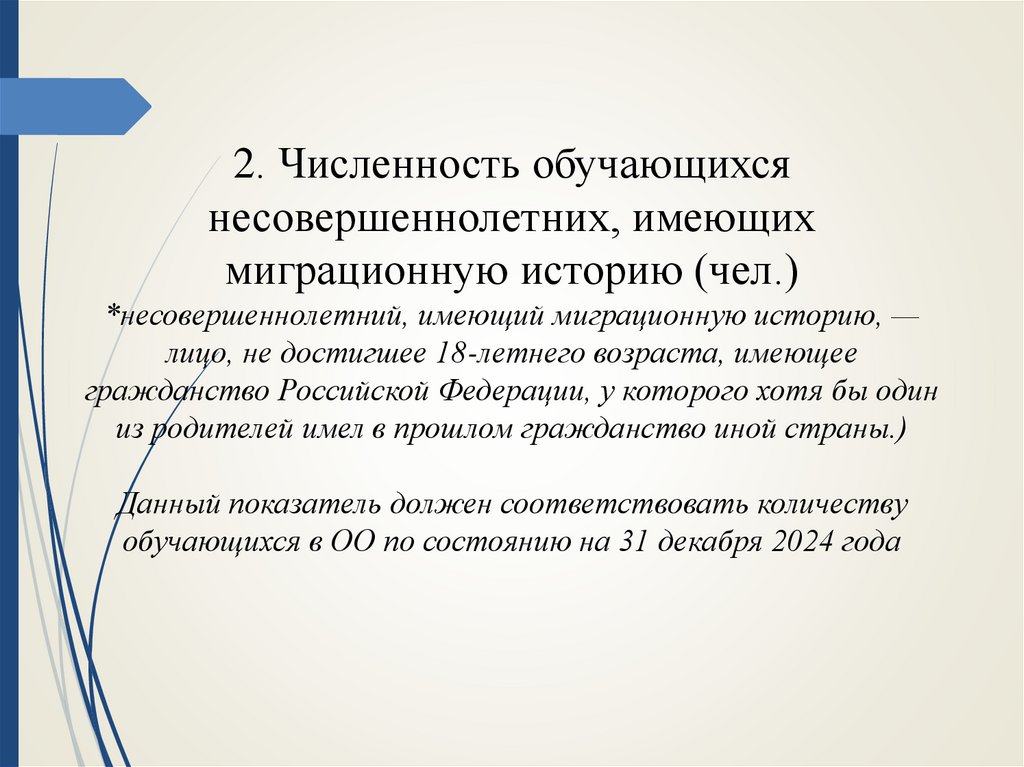 2. Численность обучающихся несовершеннолетних, имеющих миграционную историю (чел.)
*несовершеннолетний, имеющий миграционную историю, — лицо, не достигшее 18-летнего возраста, имеющее гражданство Российской Федерации, у которого хотя бы один из родителей имел в прошлом гражданство иной страны.)

Данный показатель должен соответствовать количеству обучающихся в ОО по состоянию на 31 декабря 2024 года